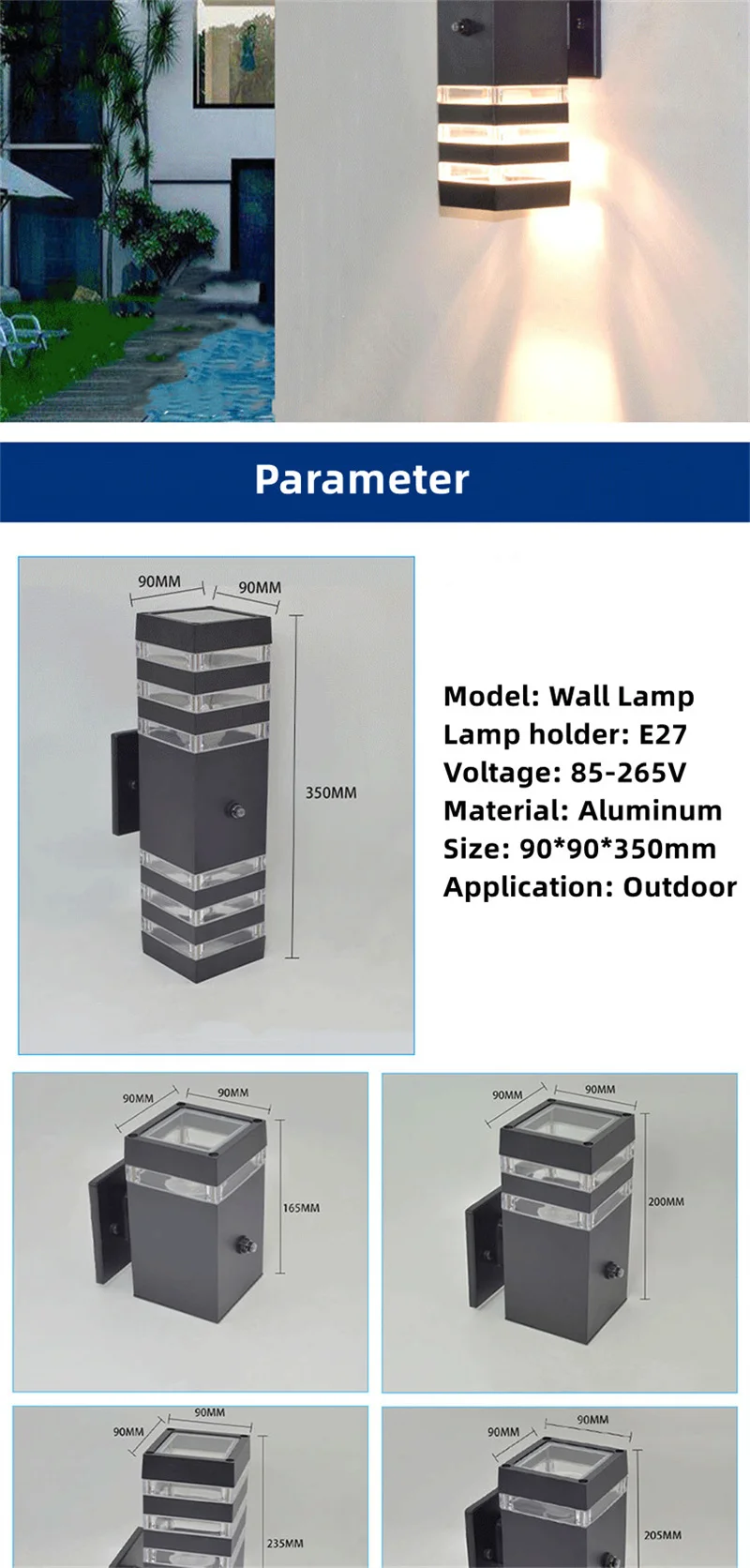 Parameter

90MM
90MM
350MM

Model: Wall Lamp
Lamp holder: E27
Voltage: 85-265V
Material: Aluminum
Size: 90*90*350mm
Application: Outdoor

90MM
90MM
165MM

90MM
90MM
200MM

90MM
90MM
235MM

90MM
90MM
205MM